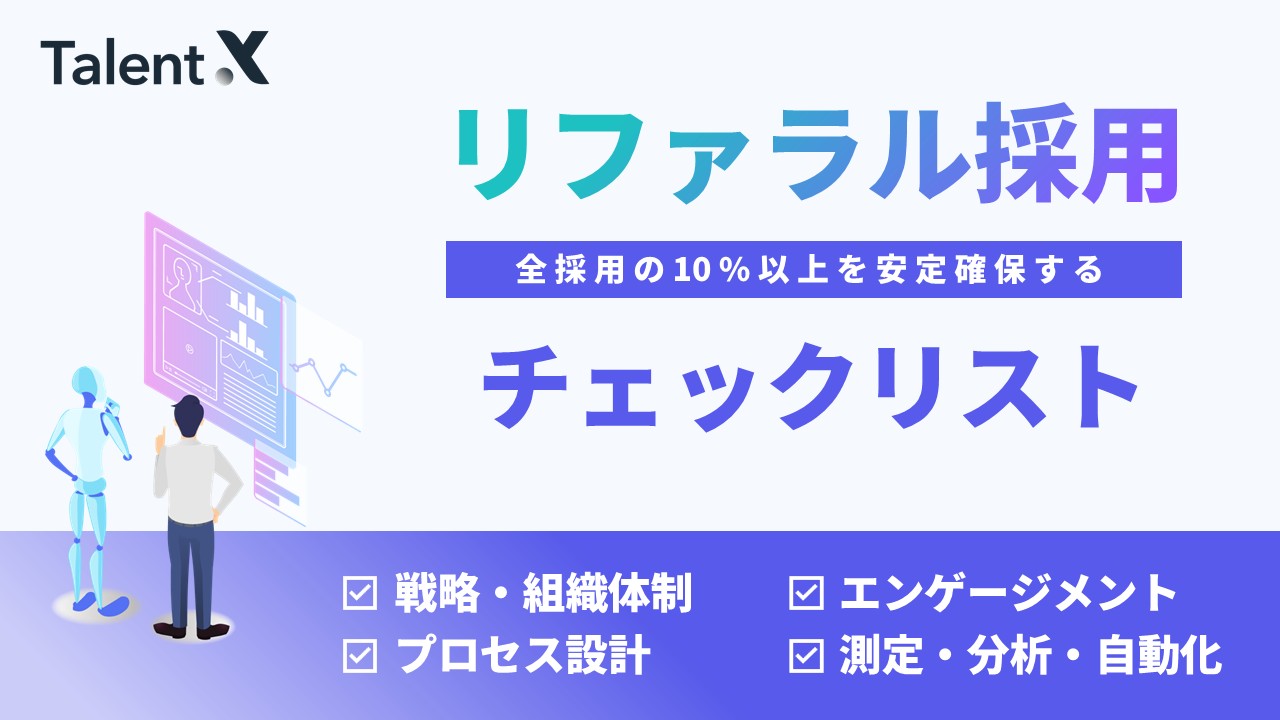 Talent X

リファラル採用

全採用の10％以上を安定確保する

チェックリスト

☑ 戦略・組織体制
☑ プロセス設計
☑ エンゲージメント
☑ 測定・分析・自動化